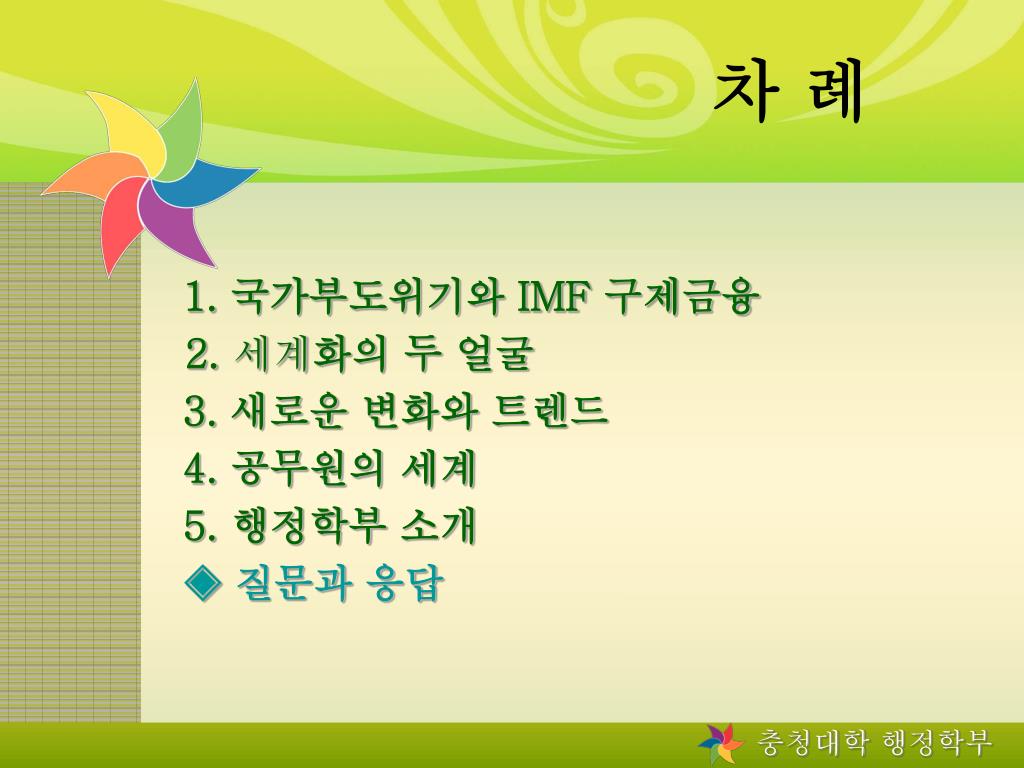 차 례

1. 국가부도위기와 IMF 구제금융
2. 세계화의 두 얼굴
3. 새로운 변화와 트렌드
4. 공무원의 세계
5. 행정학부 소개
◈ 질문과 응답

충청대학 행정학부